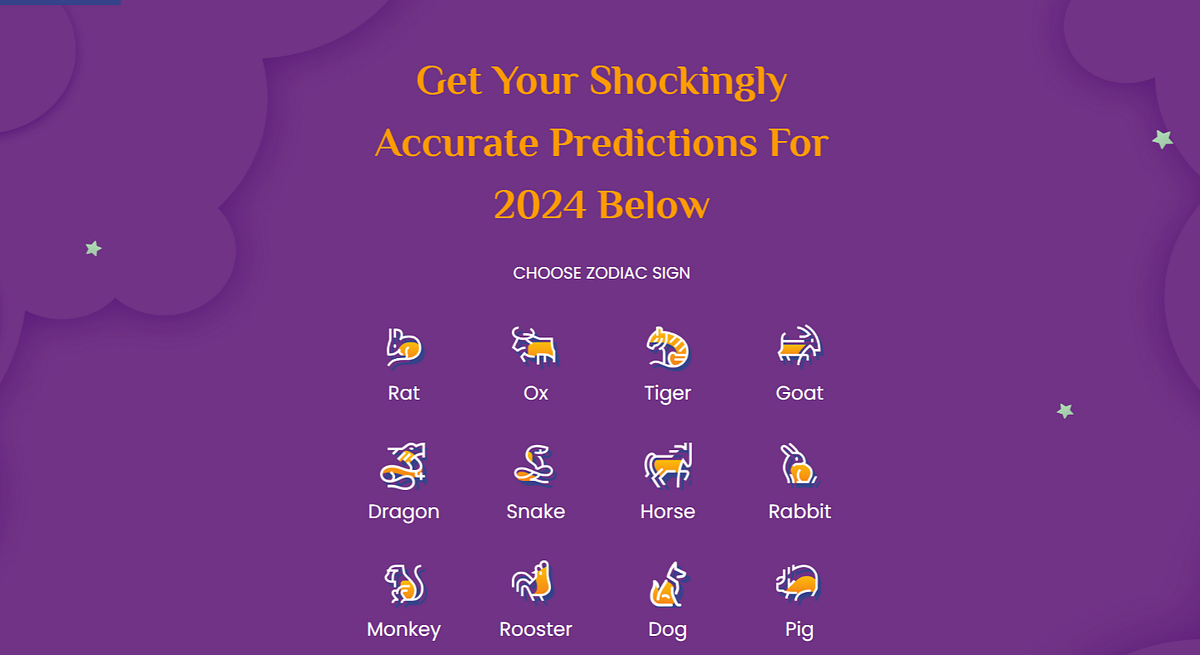 Get Your Shockingly Accurate Predictions For 2024 Below

CHOOSE ZODIAC SIGN

Rat
Ox
Tiger
Goat
Dragon
Snake
Horse
Rabbit
Monkey
Rooster
Dog
Pig